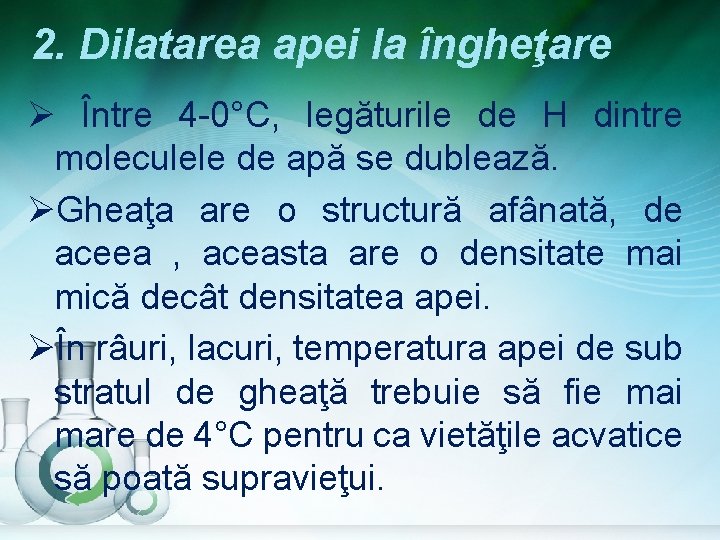 2. Dilatarea apei la îngheţare

➢ Între 4-0°C, legăturile de H dintre moleculele de apă se dublează.

➢Gheaţa are o structură afânată, de aceea , aceasta are o densitate mai mică decât densitatea apei.

➢În râuri, lacuri, temperatura apei de sub stratul de gheaţă trebuie să fie mai mare de 4°C pentru ca vietăţile acvatice să poată supravieţui.